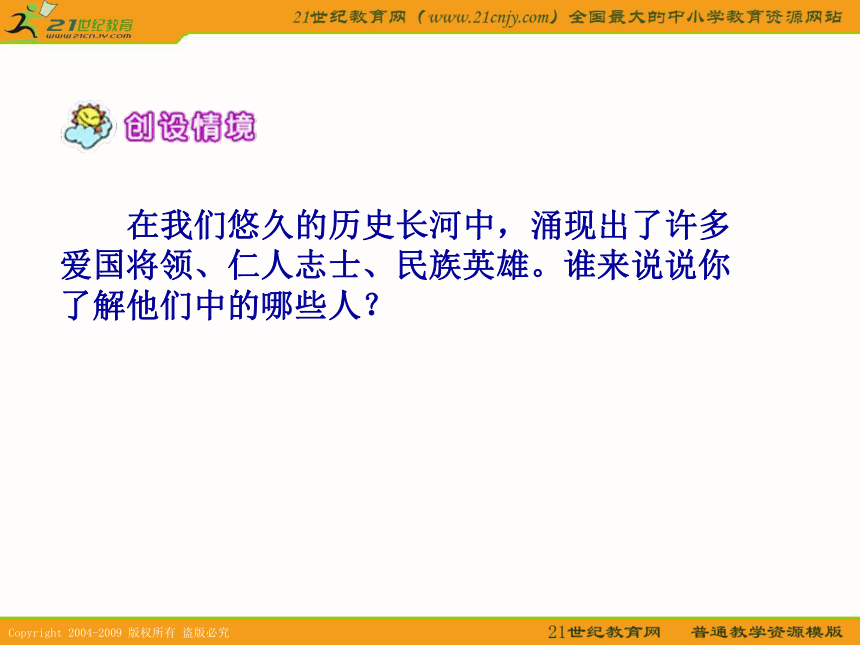 21世纪教育
www.21cnjy.com

21世纪教育网（www.21cnjy.com）全国最大的中小学教育资源网站

创设情境

在我们悠久的历史长河中，涌现出了许多爱国将领、仁人志士、民族英雄。谁来说说你了解他们中的哪些人？

Copyright 2004-2009 版权所有 盗版必究

21世纪教育网 普通教学资源模版